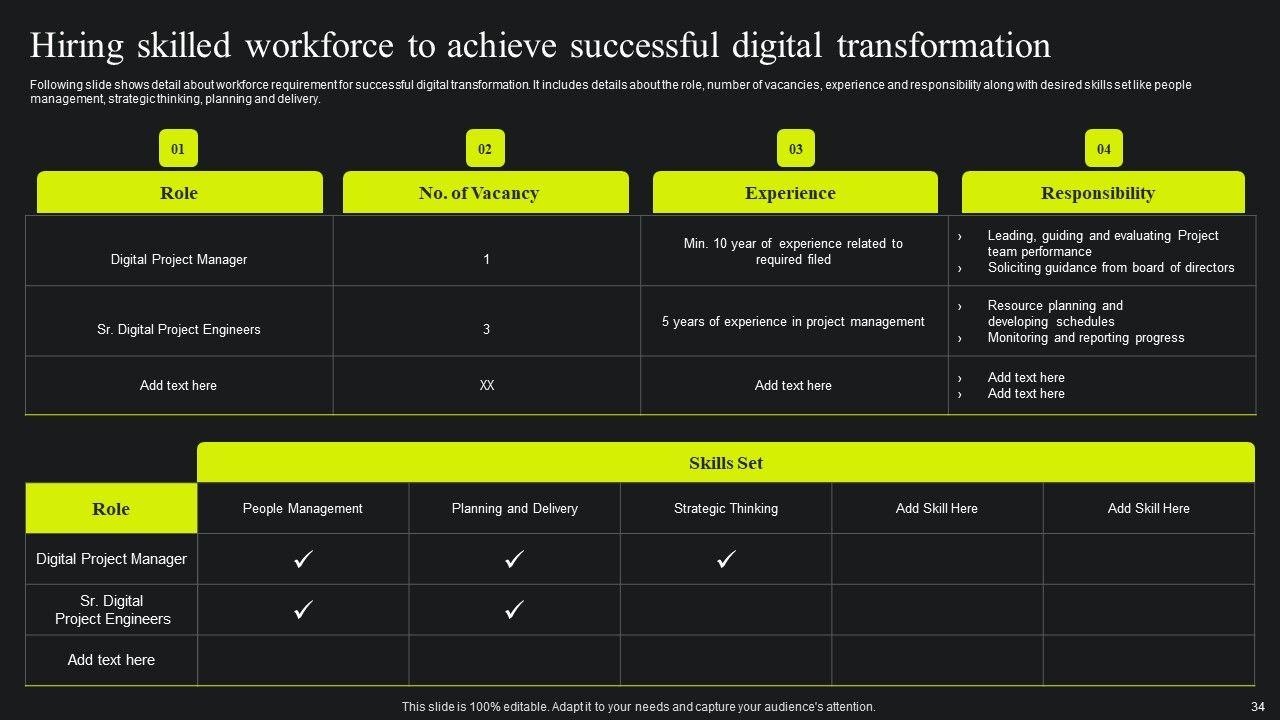 Hiring skilled workforce to achieve successful digital transformation

Following slide shows detail about workforce requirement for successful digital transformation. It includes details about the role, number of vacancies, experience and responsibility along with desired skills set like people management, strategic thinking, planning and delivery.

| 01 Role | 02 No. of Vacancy | 03 Experience | 04 Responsibility |
|---|---|---|---|
| Digital Project Manager | 1 | Min. 10 year of experience related to required filed | › Leading, guiding and evaluating Project team performance › Soliciting guidance from board of directors |
| Sr. Digital Project Engineers | 3 | 5 years of experience in project management | › Resource planning and developing schedules › Monitoring and reporting progress |
| Add text here | XX | Add text here | › Add text here › Add text here |

Skills Set

| Role | People Management | Planning and Delivery | Strategic Thinking | Add Skill Here | Add Skill Here |
|---|---|---|---|---|---|
| Digital Project Manager | ✓ | ✓ | ✓ | | |
| Sr. Digital Project Engineers | ✓ | ✓ | | | |
| Add text here | | | | | |

This slide is 100% editable. Adapt it to your needs and capture your audience's attention.

34